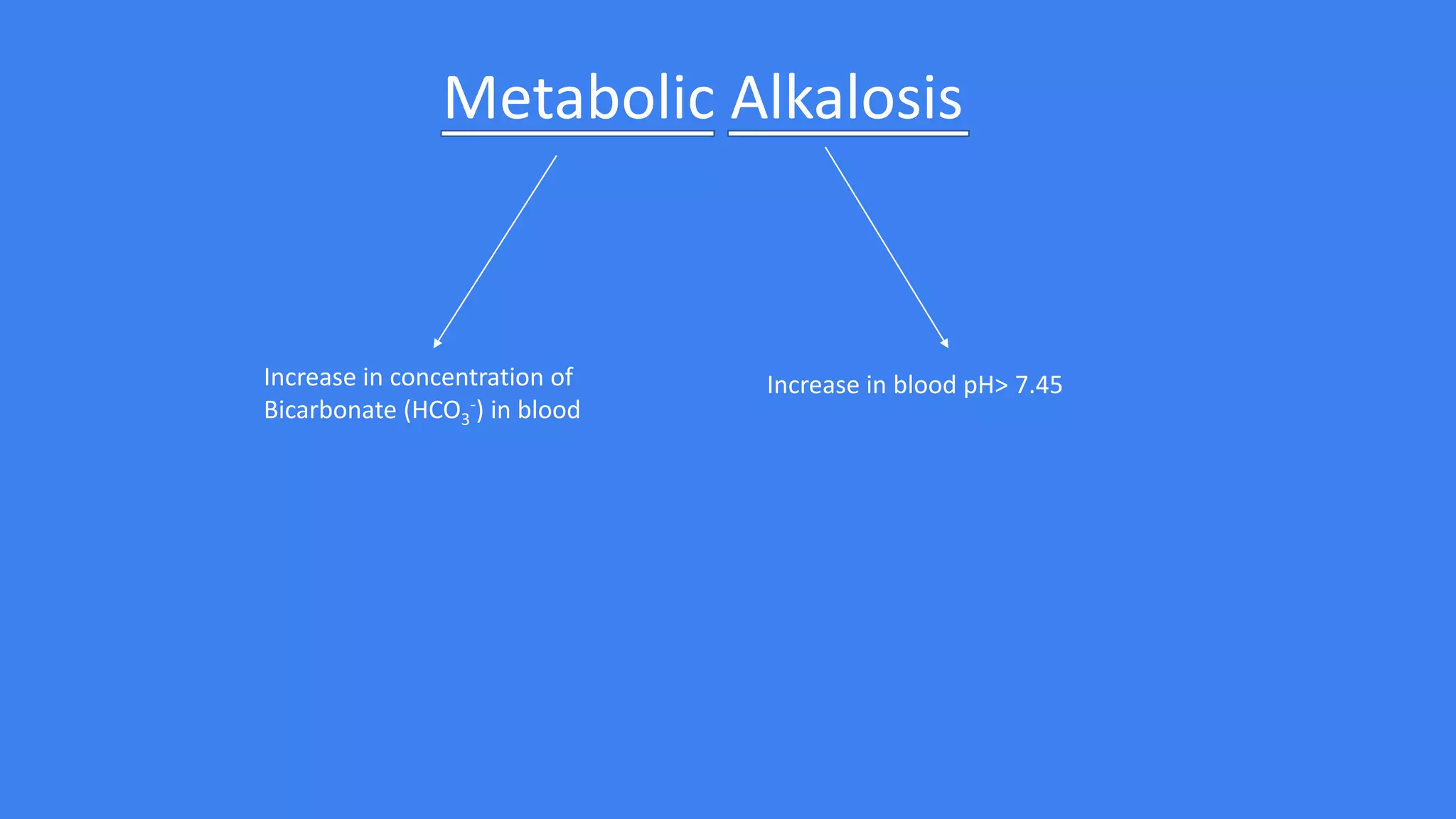 Metabolic Alkalosis

Increase in concentration of Bicarbonate ($HCO_3^-$) in blood

Increase in blood pH> 7.45